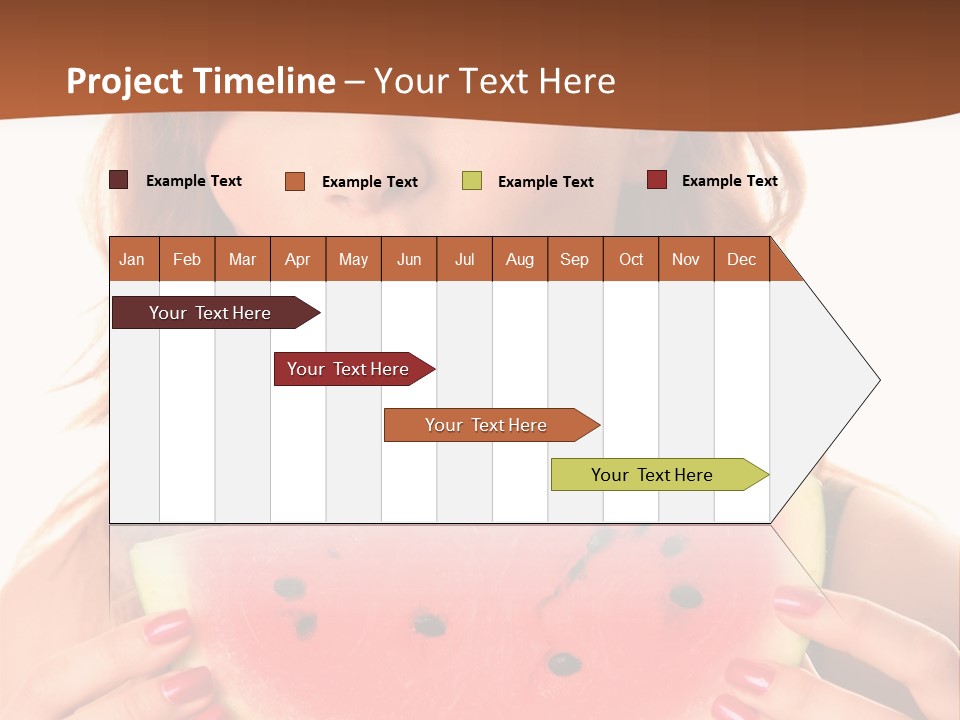 Project Timeline – Your Text Here

Example Text Example Text Example Text Example Text

| Jan | Feb | Mar | Apr | May | Jun | Jul | Aug | Sep | Oct | Nov | Dec |
|---|---|---|---|---|---|---|---|---|---|---|---|

Your Text Here

Your Text Here

Your Text Here

Your Text Here